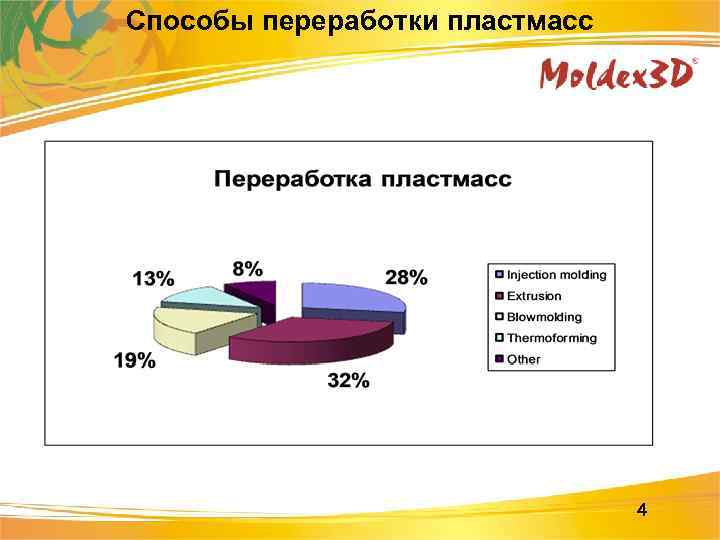 Способы переработки пластмасс

Moldex3D®

Переработка пластмасс

13%

8%

28%

19%

32%

Injection molding
Extrusion
Blowmolding
Thermoforming
Other

4